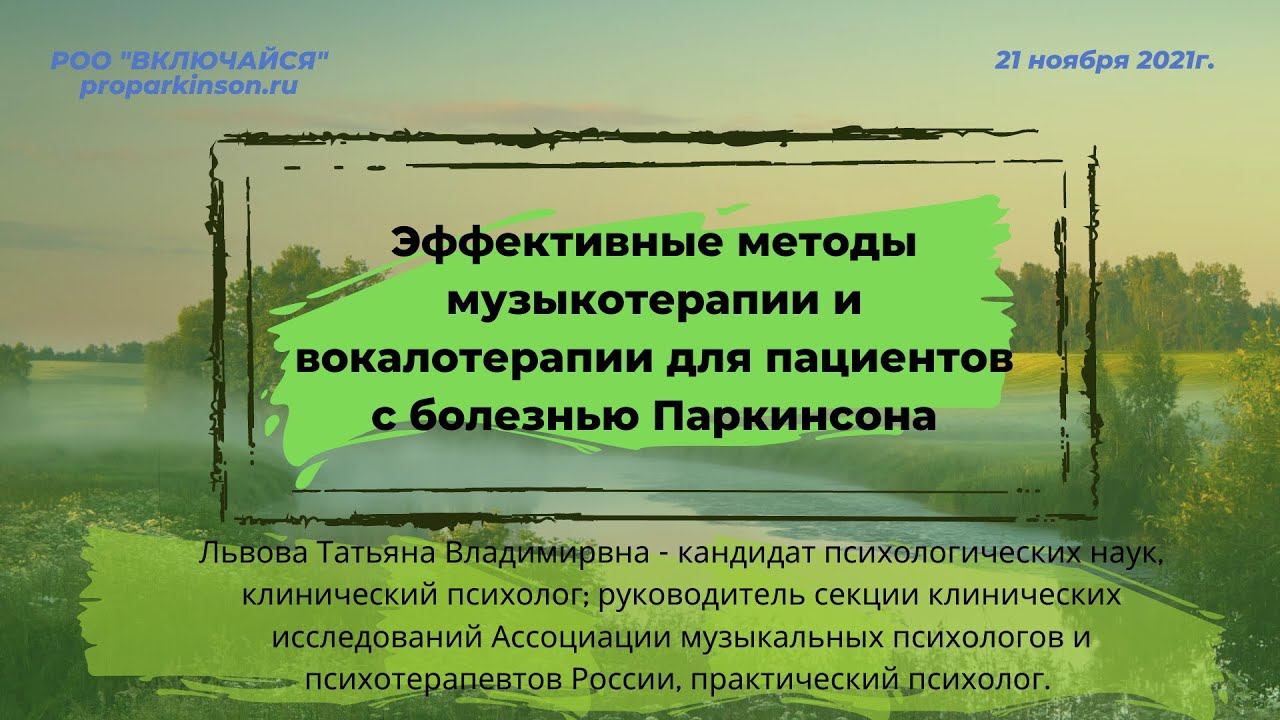 РОО "ВКЛЮЧАЙСЯ"
proparkinson.ru

21 ноября 2021г.

Эффективные методы музыкотерапии и вокалотерапии для пациентов с болезнью Паркинсона

Львова Татьяна Владимирвна - кандидат психологических наук, клинический психолог; руководитель секции клинических исследований Ассоциации музыкальных психологов и психотерапевтов России, практический психолог.